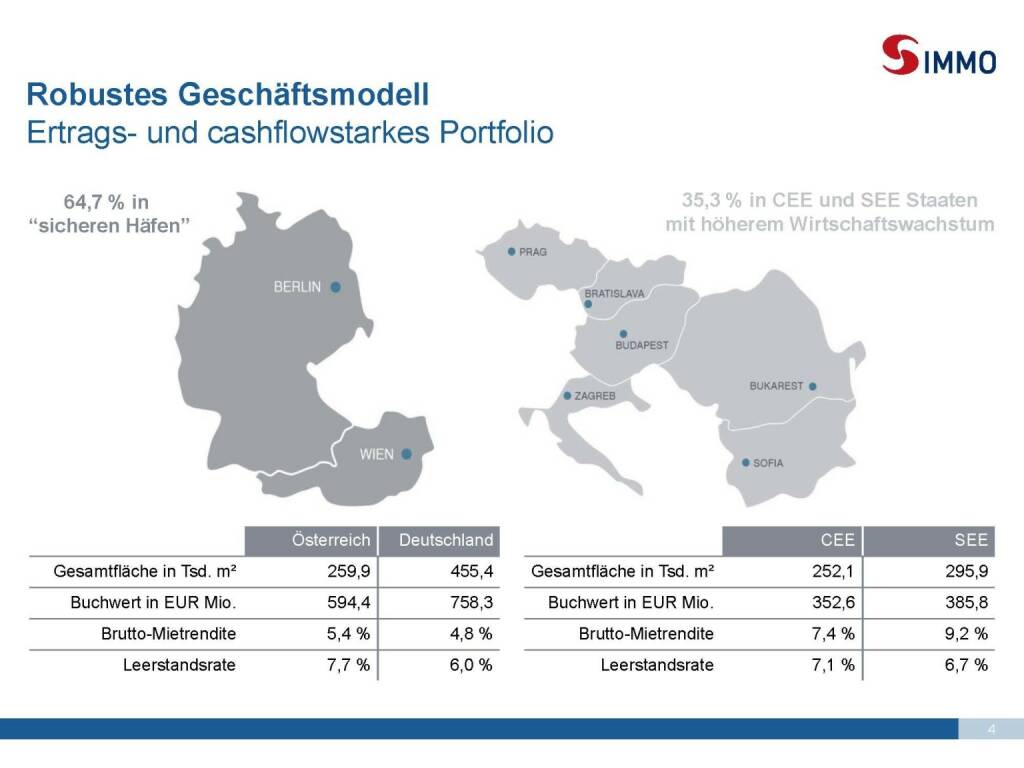 S IMMO

Robustes Geschäftsmodell
Ertrags- und cashflowstarkes Portfolio

64,7 % in "sicheren Häfen"

BERLIN

WIEN

35,3 % in CEE und SEE Staaten mit höherem Wirtschaftswachstum

PRAG

BRATISLAVA

BUDAPEST

ZAGREB

BUKAREST

SOFIA

| | Österreich | Deutschland |
|---|---|---|
| Gesamtfläche in Tsd. m² | 259,9 | 455,4 |
| Buchwert in EUR Mio. | 594,4 | 758,3 |
| Brutto-Mietrendite | 5,4 % | 4,8 % |
| Leerstandsrate | 7,7 % | 6,0 % |

| | CEE | SEE |
|---|---|---|
| Gesamtfläche in Tsd. m² | 252,1 | 295,9 |
| Buchwert in EUR Mio. | 352,6 | 385,8 |
| Brutto-Mietrendite | 7,4 % | 9,2 % |
| Leerstandsrate | 7,1 % | 6,7 % |

4